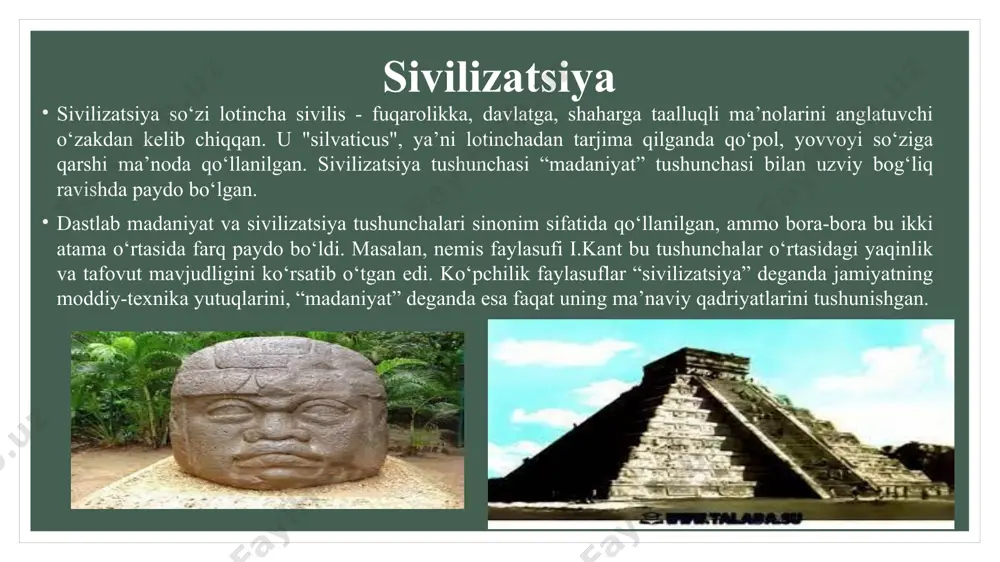 Sivilizatsiya

• Sivilizatsiya so‘zi lotincha sivilis - fuqarolikka, davlatga, shaharga taalluqli ma’nolarini anglatuvchi o‘zakdan kelib chiqqan. U "silvaticus", ya’ni lotinchadan tarjima qilganda qo‘pol, yovvoyi so‘ziga qarshi ma’noda qo‘llanilgan. Sivilizatsiya tushunchasi “madaniyat” tushunchasi bilan uzviy bog‘liq ravishda paydo bo‘lgan.

• Dastlab madaniyat va sivilizatsiya tushunchalari sinonim sifatida qo‘llanilgan, ammo bora-bora bu ikki atama o‘rtasida farq paydo bo‘ldi. Masalan, nemis faylasufi I.Kant bu tushunchalar o‘rtasidagi yaqinlik va tafovut mavjudligini ko‘rsatib o‘tgan edi. Ko‘pchilik faylasuflar “sivilizatsiya” deganda jamiyatning moddiy-texnika yutuqlarini, “madaniyat” deganda esa faqat uning ma’naviy qadriyatlarini tushunishgan.

WWW.TALABA.SU